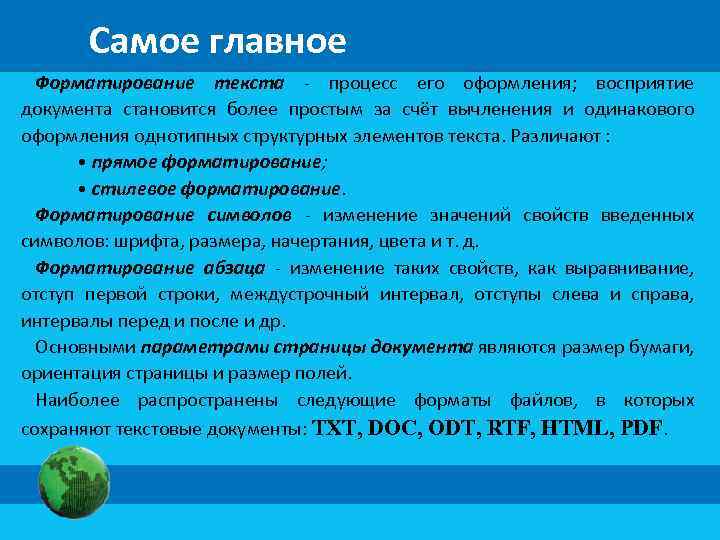 Самое главное

Форматирование текста - процесс его оформления; восприятие документа становится более простым за счёт вычленения и одинакового оформления однотипных структурных элементов текста. Различают :

• прямое форматирование;

• стилевое форматирование.

Форматирование символов - изменение значений свойств введенных символов: шрифта, размера, начертания, цвета и т. д.

Форматирование абзаца - изменение таких свойств, как выравнивание, отступ первой строки, междустрочный интервал, отступы слева и справа, интервалы перед и после и др.

Основными параметрами страницы документа являются размер бумаги, ориентация страницы и размер полей.

Наиболее распространены следующие форматы файлов, в которых сохраняют текстовые документы: TXT, DOC, ODT, RTF, HTML, PDF.